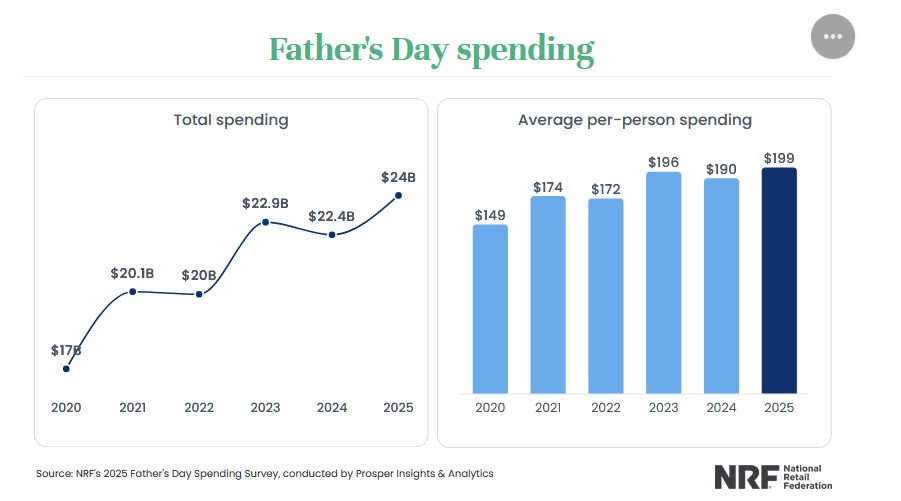 Father's Day spending

Total spending

$17B
$20.1B
$20B
$22.9B
$22.4B
$24B

2020 2021 2022 2023 2024 2025

Average per-person spending

$149
$174
$172
$196
$190
$199

2020 2021 2022 2023 2024 2025

Source: NRF's 2025 Father's Day Spending Survey, conducted by Prosper Insights & Analytics

NRF National Retail Federation